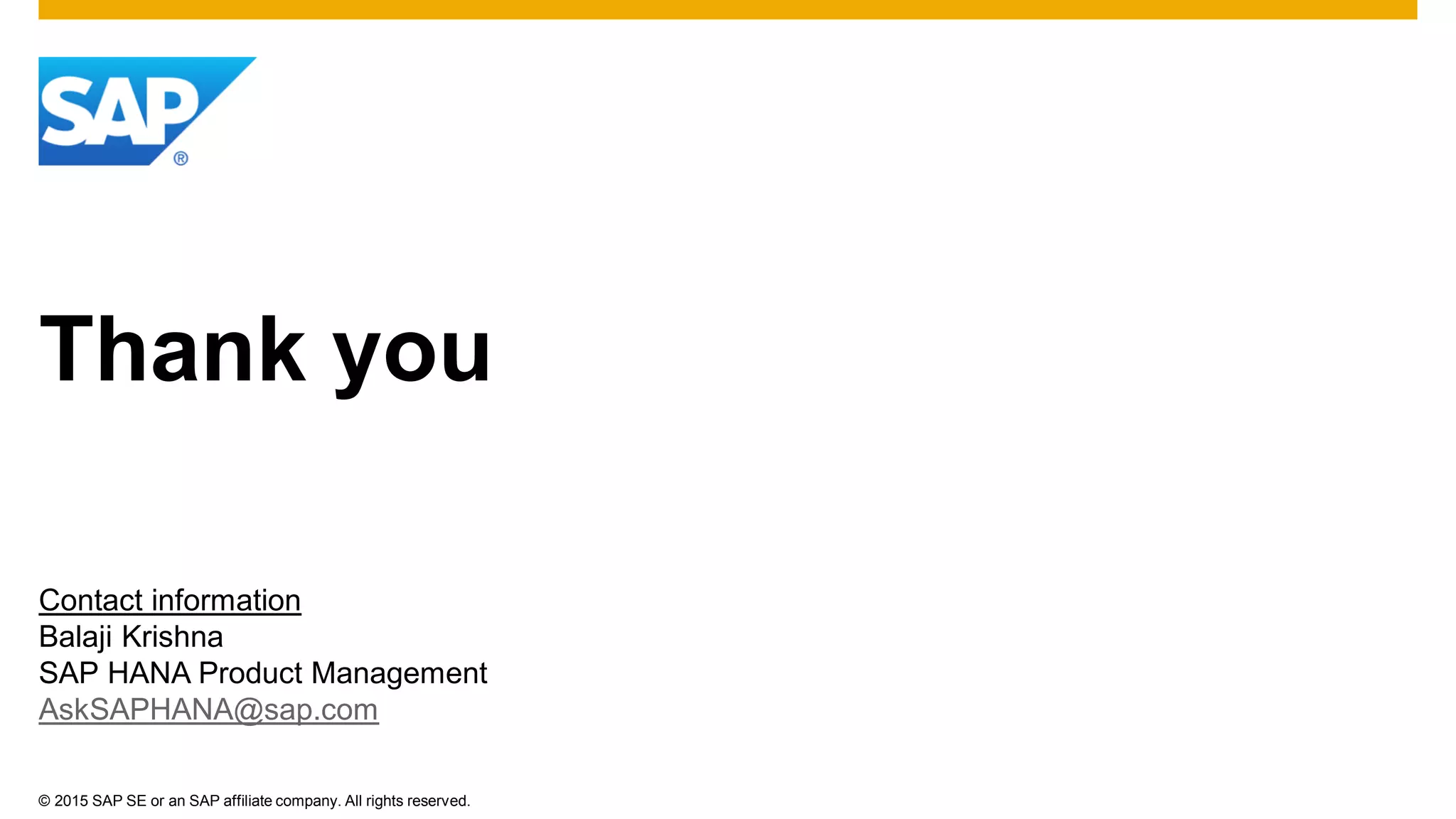 SAP®

Thank you

Contact information
Balaji Krishna
SAP HANA Product Management
AskSAPHANA@sap.com

© 2015 SAP SE or an SAP affiliate company. All rights reserved.